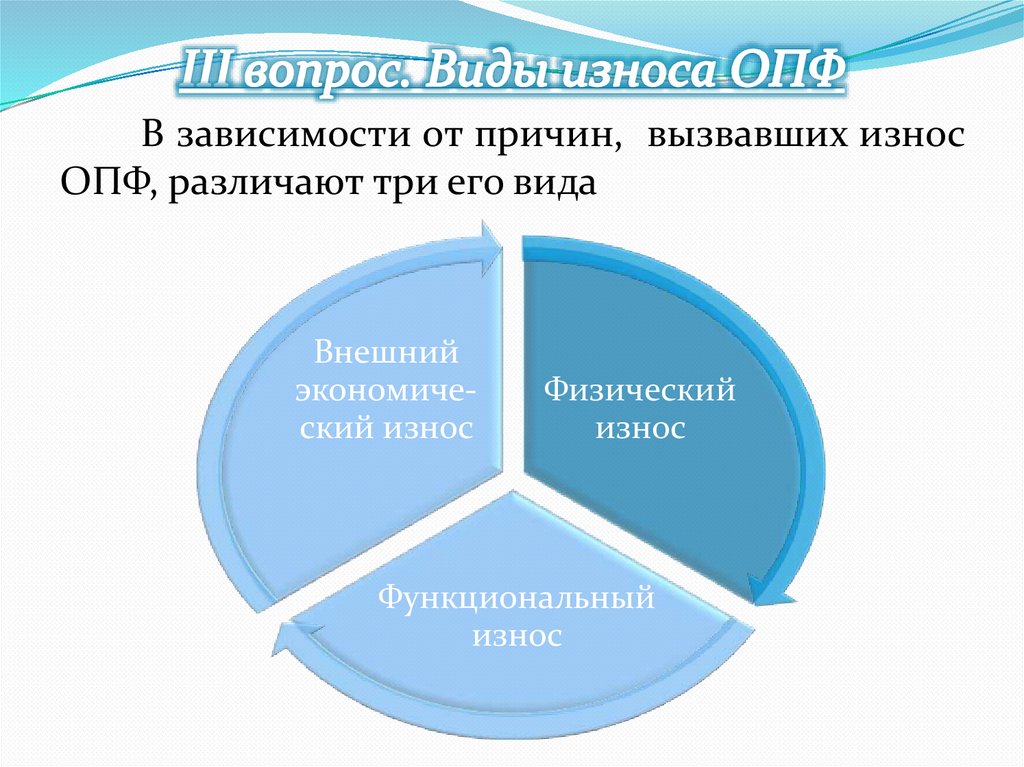 III вопрос. Виды износа ОПФ

В зависимости от причин, вызвавших износ ОПФ, различают три его вида

Внешний экономический износ

Физический износ

Функциональный износ